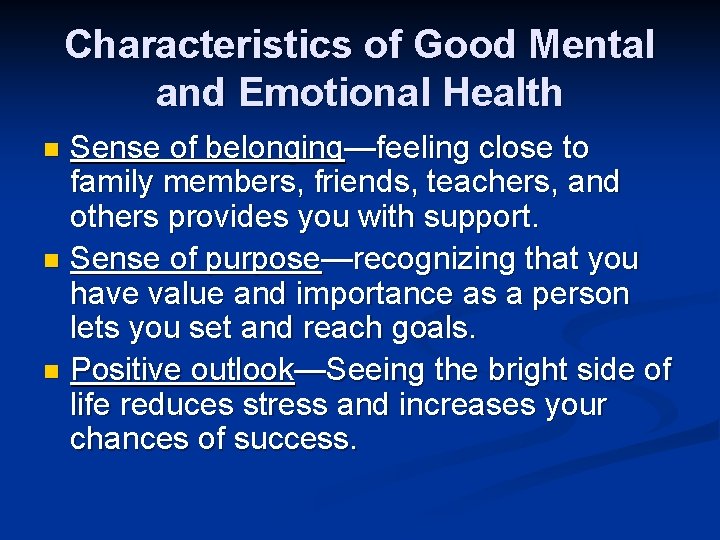 Characteristics of Good Mental and Emotional Health

- Sense of belonging—feeling close to family members, friends, teachers, and others provides you with support.
- Sense of purpose—recognizing that you have value and importance as a person lets you set and reach goals.
- Positive outlook—Seeing the bright side of life reduces stress and increases your chances of success.